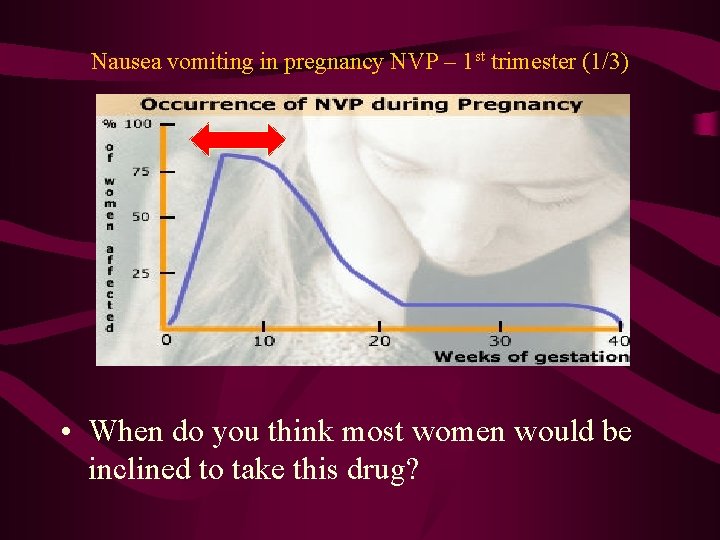 Nausea vomiting in pregnancy NVP – 1$^{st}$ trimester (1/3)

Occurrence of NVP during Pregnancy

% of women affected

100

75

50

25

0

10

20

30

40

Weeks of gestation

• When do you think most women would be inclined to take this drug?